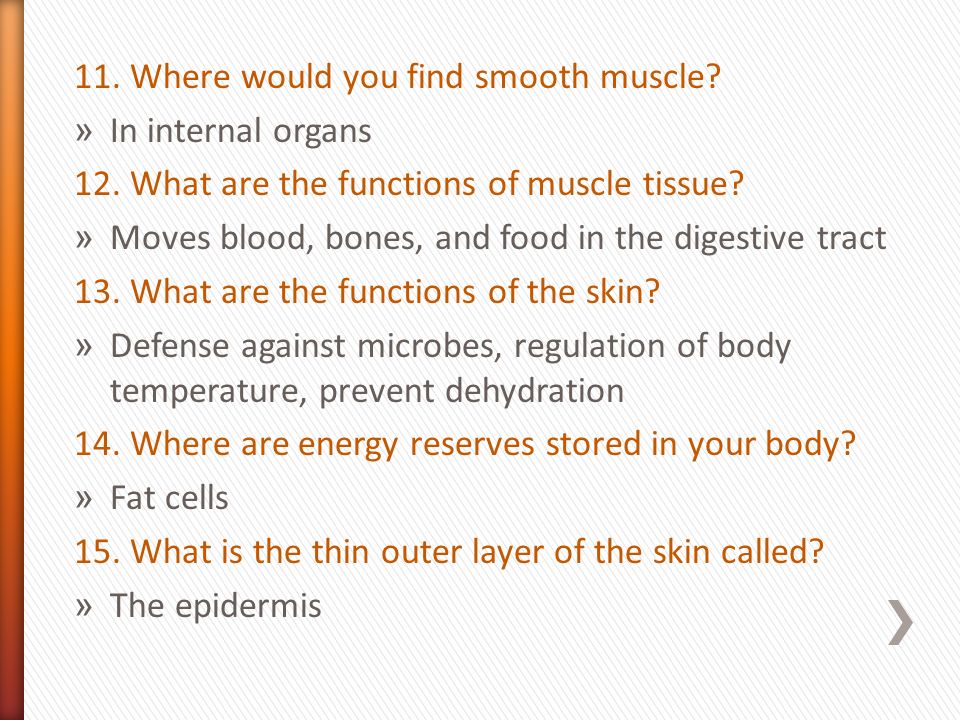 11. Where would you find smooth muscle?

» In internal organs

12. What are the functions of muscle tissue?

» Moves blood, bones, and food in the digestive tract

13. What are the functions of the skin?

» Defense against microbes, regulation of body temperature, prevent dehydration

14. Where are energy reserves stored in your body?

» Fat cells

15. What is the thin outer layer of the skin called?

» The epidermis